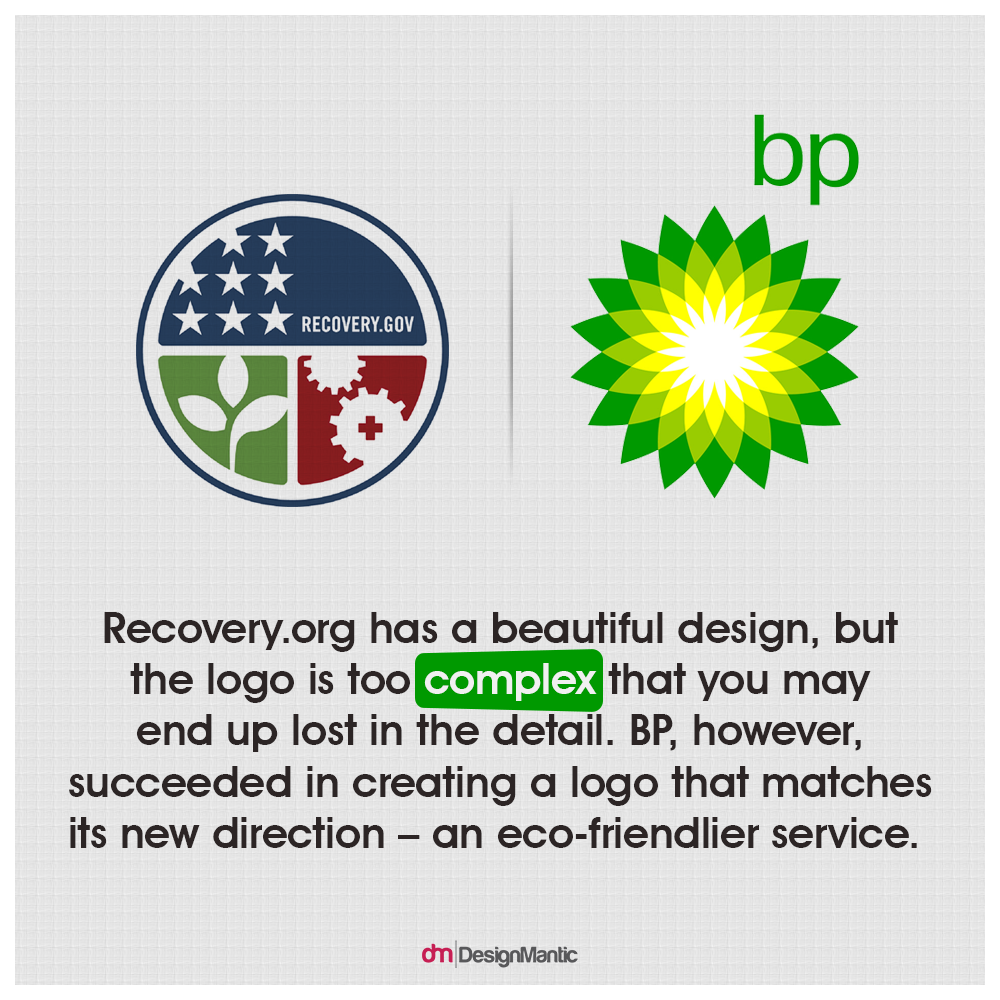 RECOVERY.GOV

bp

Recovery.org has a beautiful design, but the logo is too complex that you may end up lost in the detail. BP, however, succeeded in creating a logo that matches its new direction – an eco-friendlier service.

dm DesignMantic